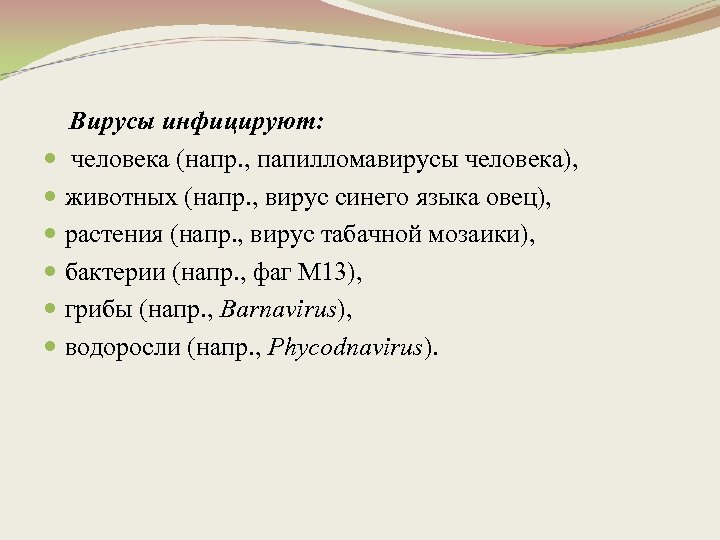 Вирусы инфицируют:

- человека (напр., папилломавирусы человека),
- животных (напр., вирус синего языка овец),
- растения (напр., вирус табачной мозаики),
- бактерии (напр., фаг М13),
- грибы (напр., Barnavirus),
- водоросли (напр., Phycodnavirus).